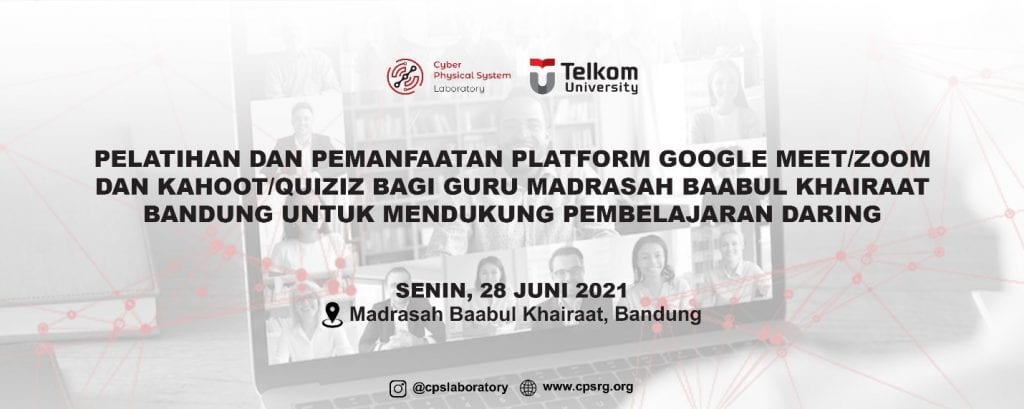 Cyber Physical System Laboratory

Telkom University

PELATIHAN DAN PEMANFAATAN PLATFORM GOOGLE MEET/ZOOM DAN KAHOOT/QUIZIZ BAGI GURU MADRASAH BAABUL KHAIRAAT BANDUNG UNTUK MENDUKUNG PEMBELAJARAN DARING

SENIN, 28 JUNI 2021

Madrasah Baabul Khairaat, Bandung

@cpslaboratory www.cpsrg.org